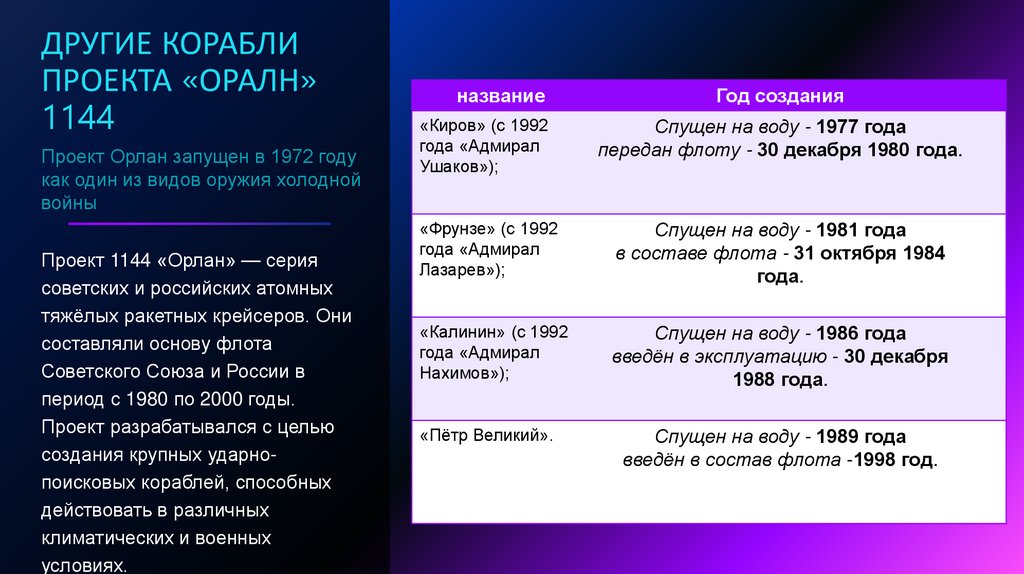 ДРУГИЕ КОРАБЛИ ПРОЕКТА «ОРАЛН» 1144

Проект Орлан запущен в 1972 году как один из видов оружия холодной войны

Проект 1144 «Орлан» — серия советских и российских атомных тяжёлых ракетных крейсеров. Они составляли основу флота Советского Союза и России в период с 1980 по 2000 годы. Проект разрабатывался с целью создания крупных ударно-поисковых кораблей, способных действовать в различных климатических и военных условиях.

| название | Год создания |
|---|---|
| «Киров» (с 1992 года «Адмирал Ушаков»); | Спущен на воду - 1977 года передан флоту - 30 декабря 1980 года. |
| «Фрунзе» (с 1992 года «Адмирал Лазарев»); | Спущен на воду - 1981 года в составе флота - 31 октября 1984 года. |
| «Калинин» (с 1992 года «Адмирал Нахимов»); | Спущен на воду - 1986 года введён в эксплуатацию - 30 декабря 1988 года. |
| «Пётр Великий». | Спущен на воду - 1989 года введён в состав флота -1998 год. |